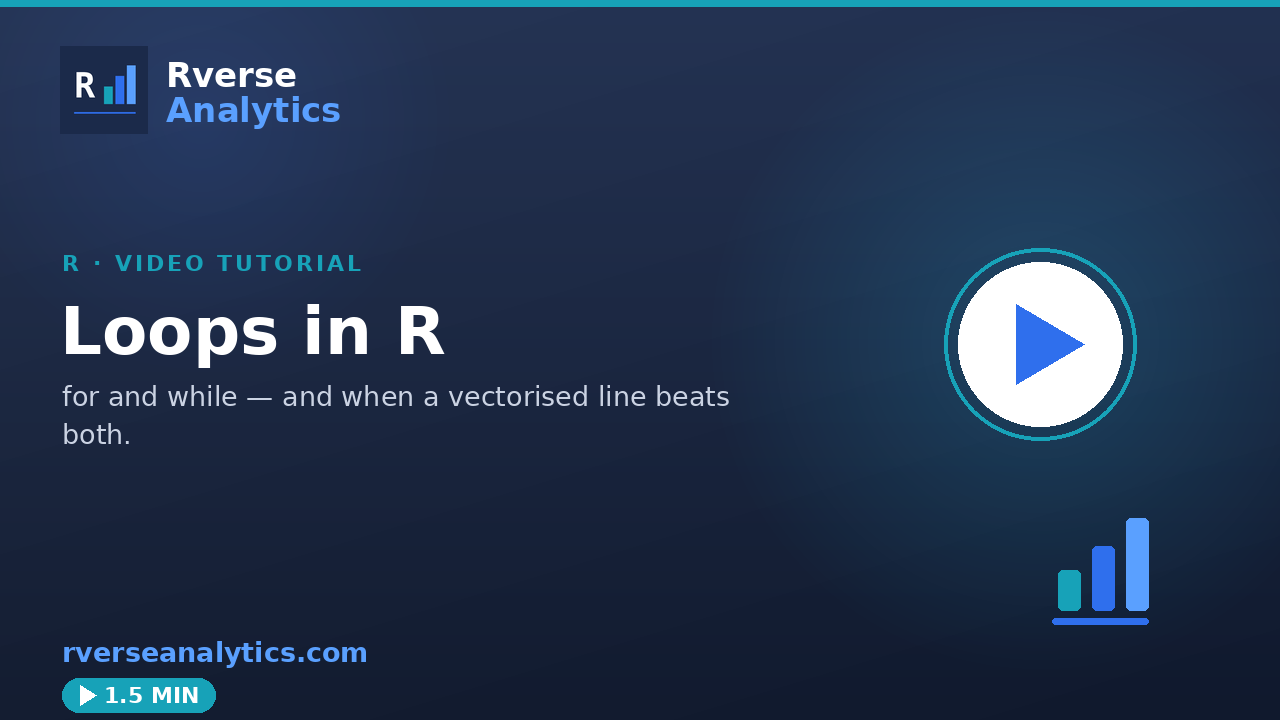 R

Rverse
Analytics

R · VIDEO TUTORIAL

Loops in R

for and while — and when a vectorised line beats both.

rverseanalytics.com

1.5 MIN